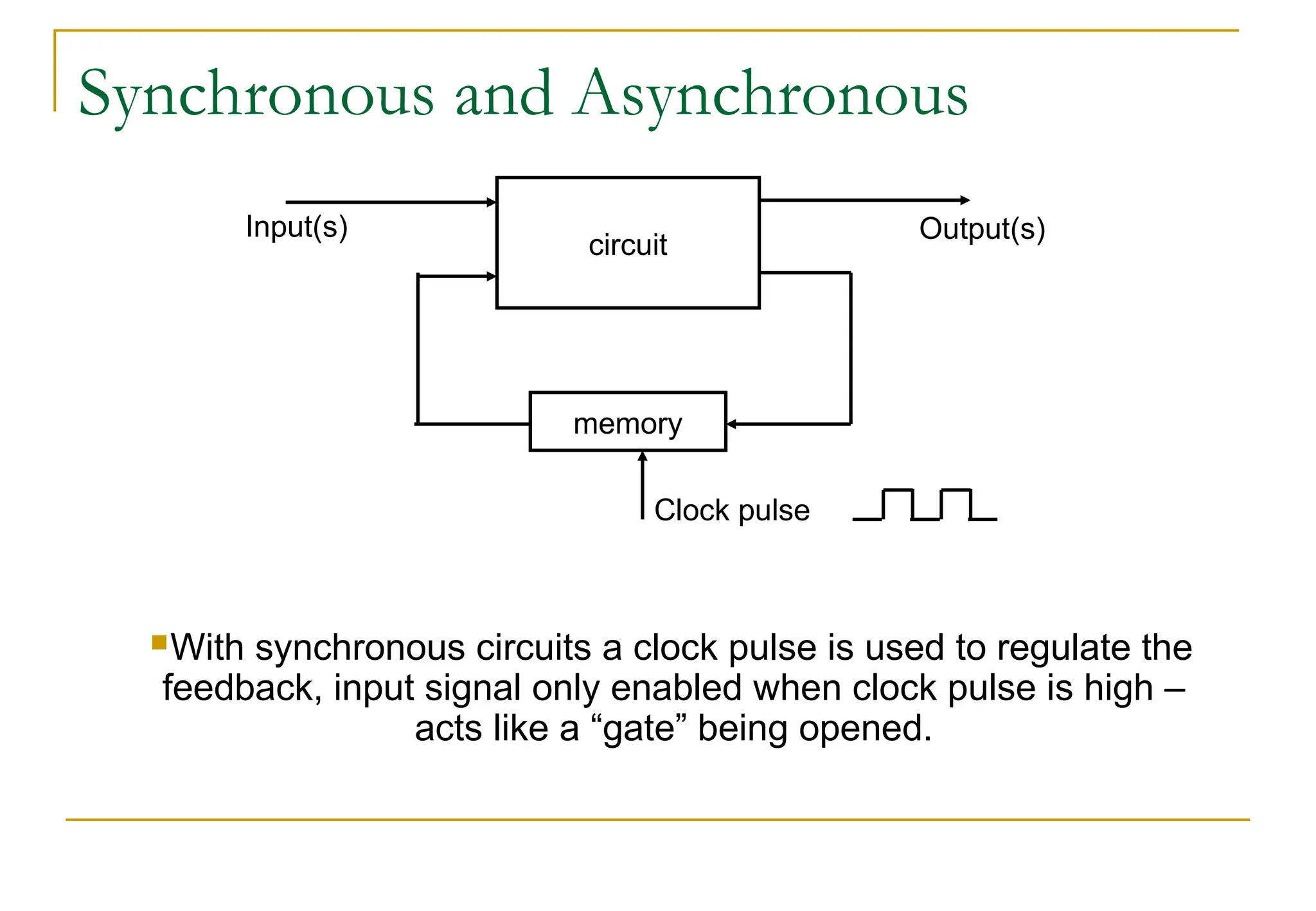 Synchronous and Asynchronous

Input(s)

circuit

Output(s)

memory

Clock pulse

With synchronous circuits a clock pulse is used to regulate the feedback, input signal only enabled when clock pulse is high – acts like a “gate” being opened.